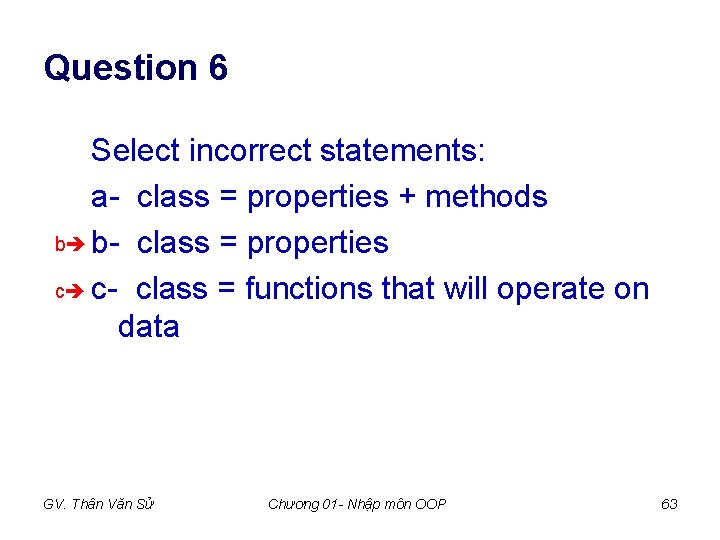 Question 6

Select incorrect statements:

a- class = properties + methods

b➔ b- class = properties

c➔ c- class = functions that will operate on data

GV. Thân Văn Sử

Chương 01- Nhập môn OOP

63